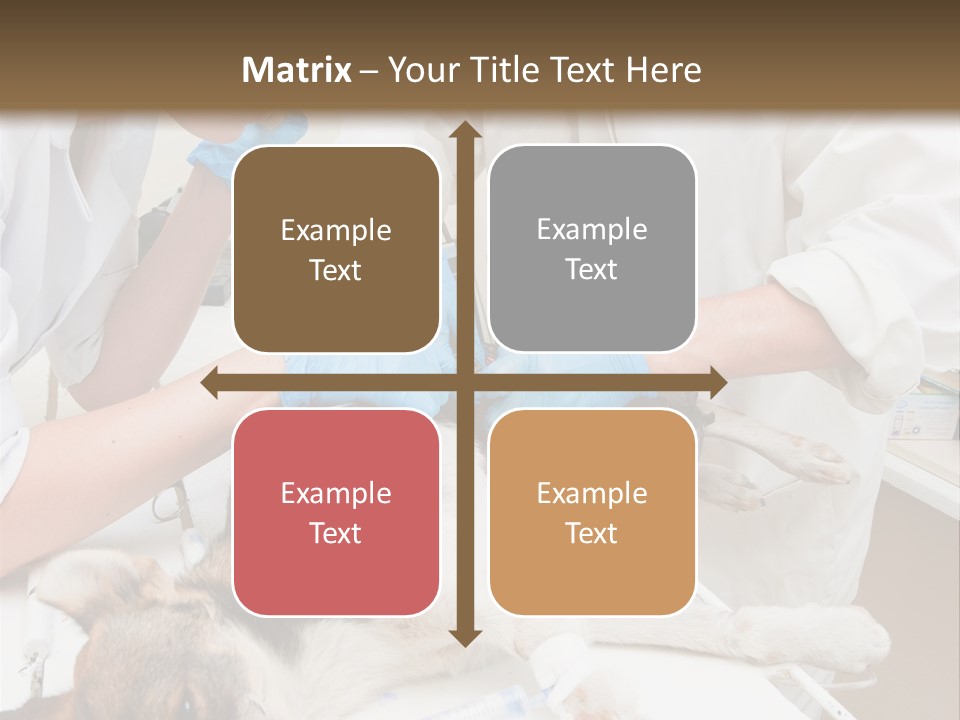 Matrix – Your Title Text Here

Example Text

Example Text

Example Text

Example Text